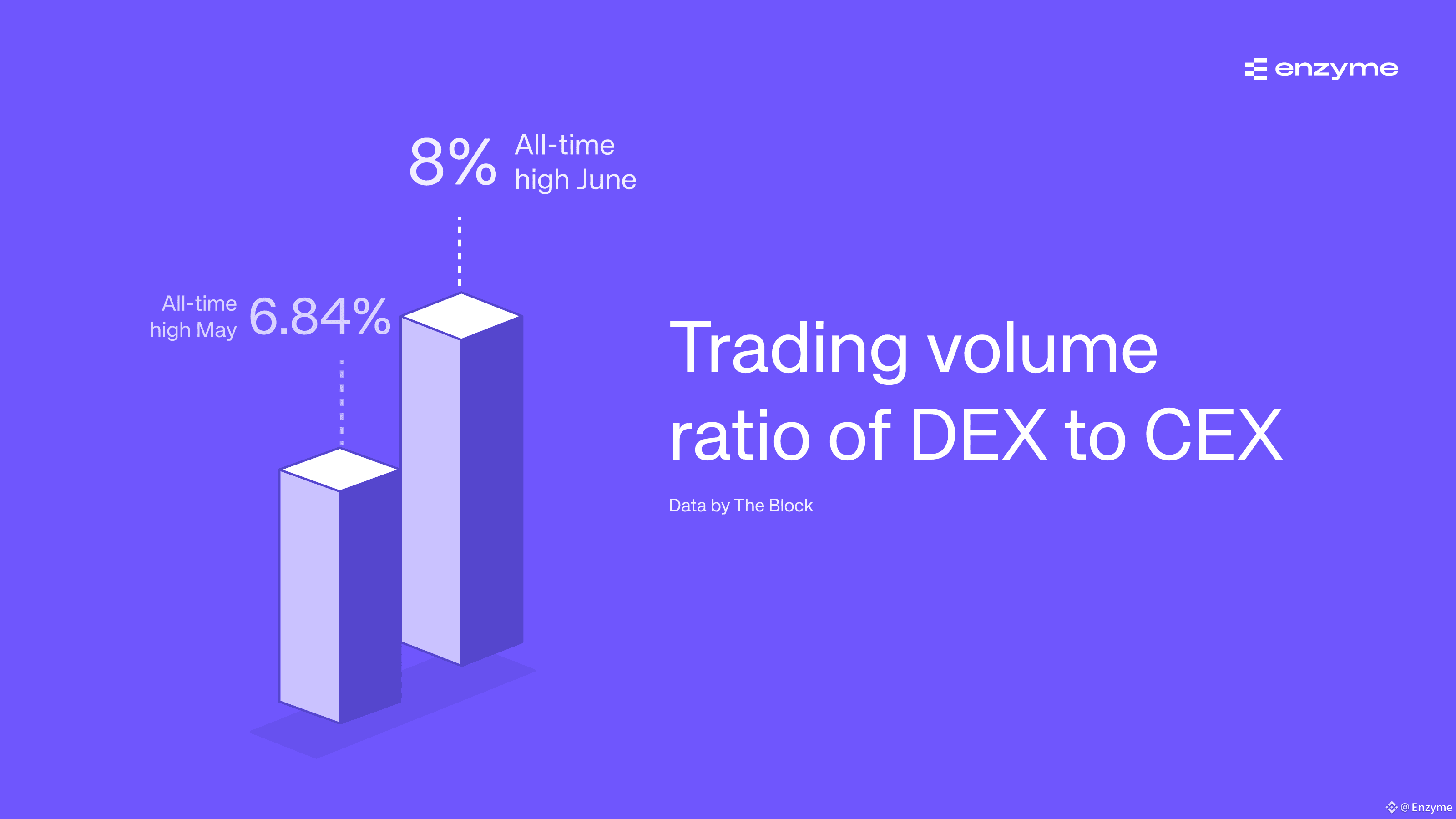 enzyme

8% All-time high June

All-time high May 6.84%

Trading volume ratio of DEX to CEX

Data by The Block

@Enzyme